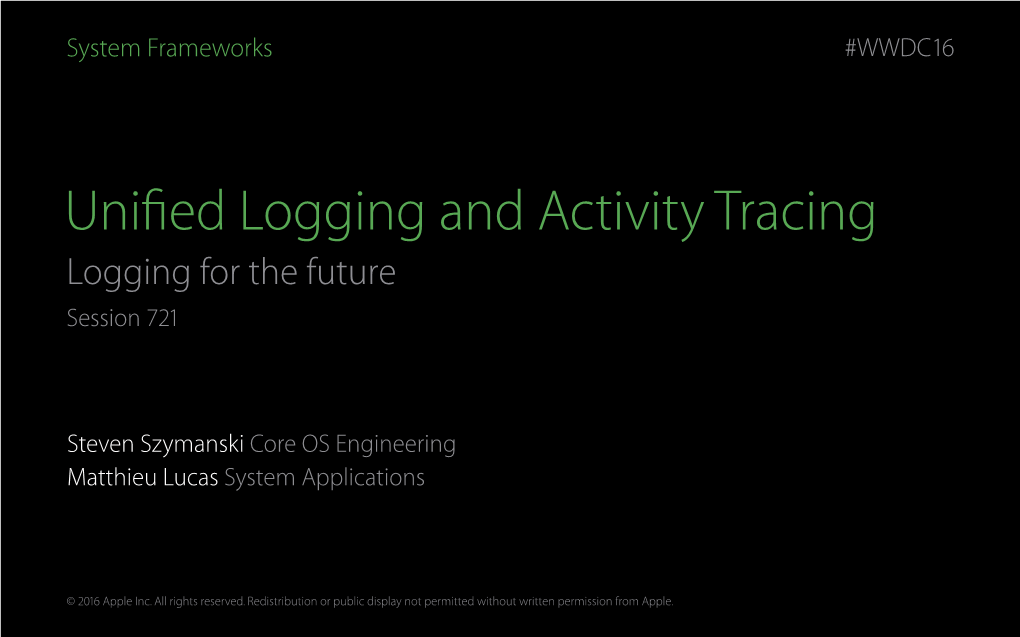 System Frameworks

#WWDC16

Unified Logging and Activity Tracing

Logging for the future

Session 721

Steven Szymanski Core OS Engineering
Matthieu Lucas System Applications

© 2016 Apple Inc. All rights reserved. Redistribution or public display not permitted without written permission from Apple.